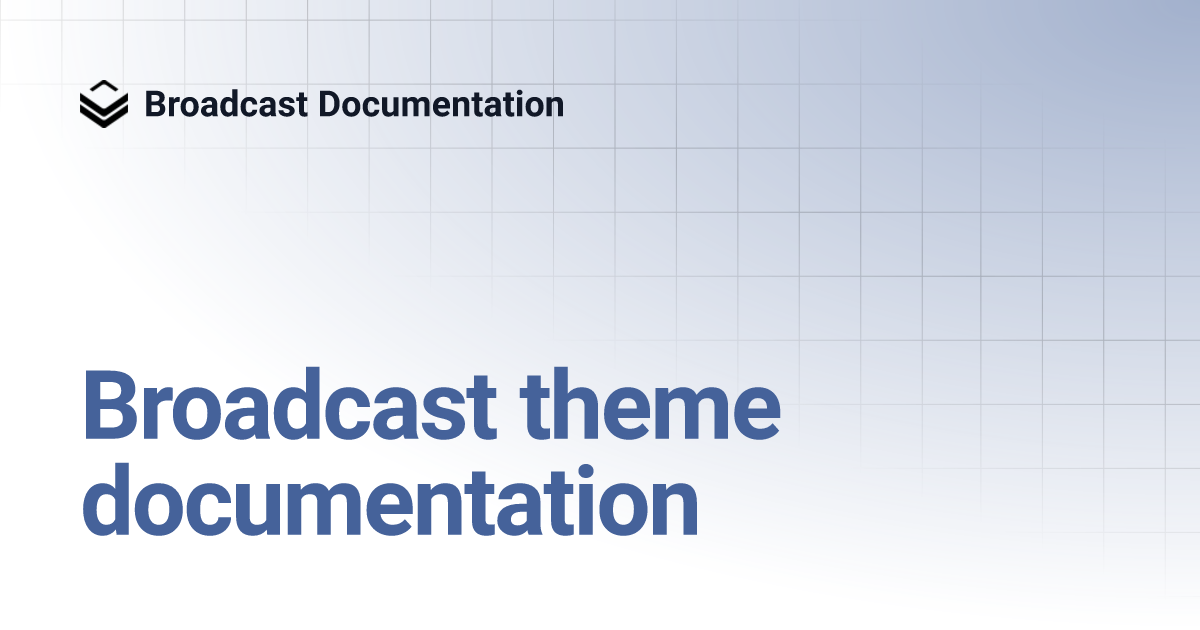 Broadcast Documentation

Broadcast theme documentation